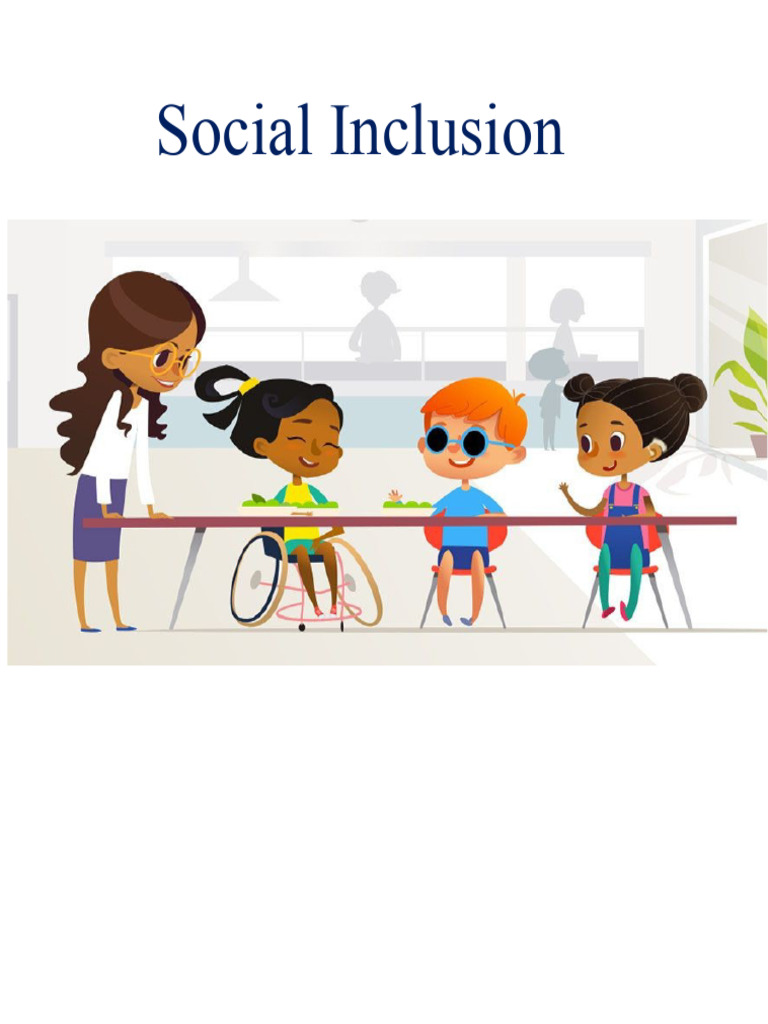 Social Inclusion